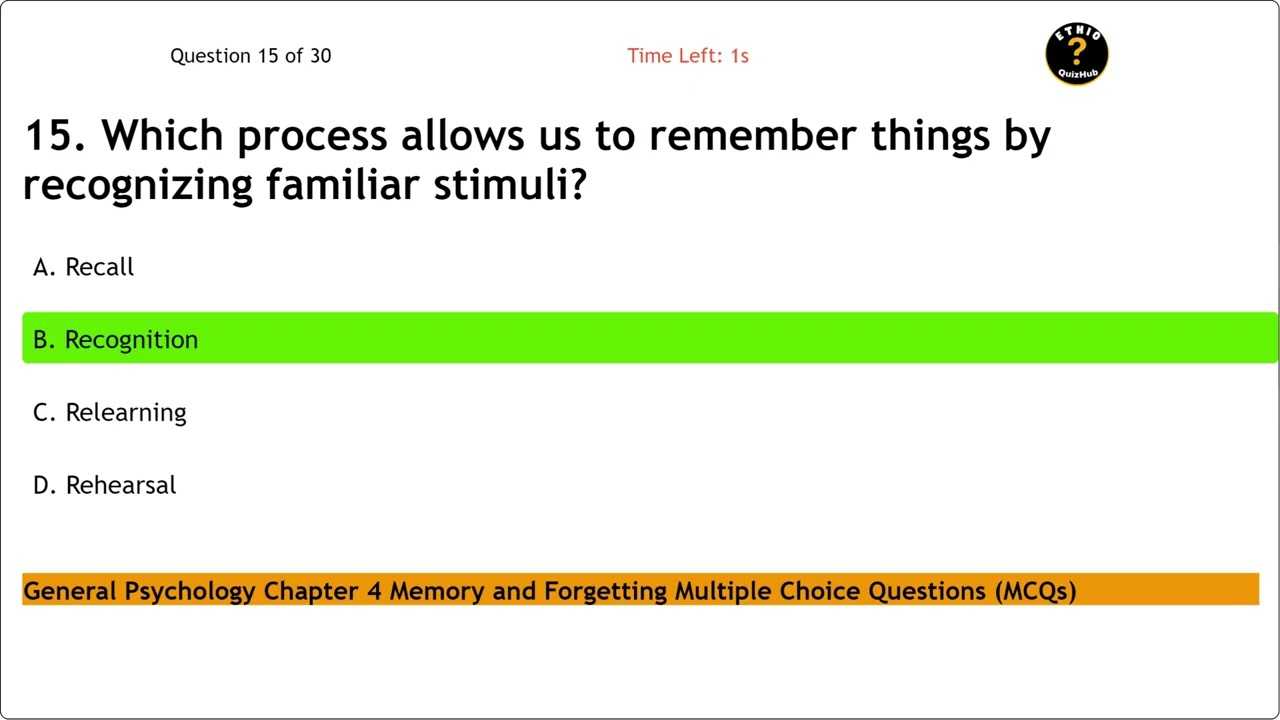 Question 15 of 30

Time Left: 1s

ETHIO
?
QuizHub

15. Which process allows us to remember things by recognizing familiar stimuli?

A. Recall

B. Recognition

C. Relearning

D. Rehearsal

General Psychology Chapter 4 Memory and Forgetting Multiple Choice Questions (MCQs)